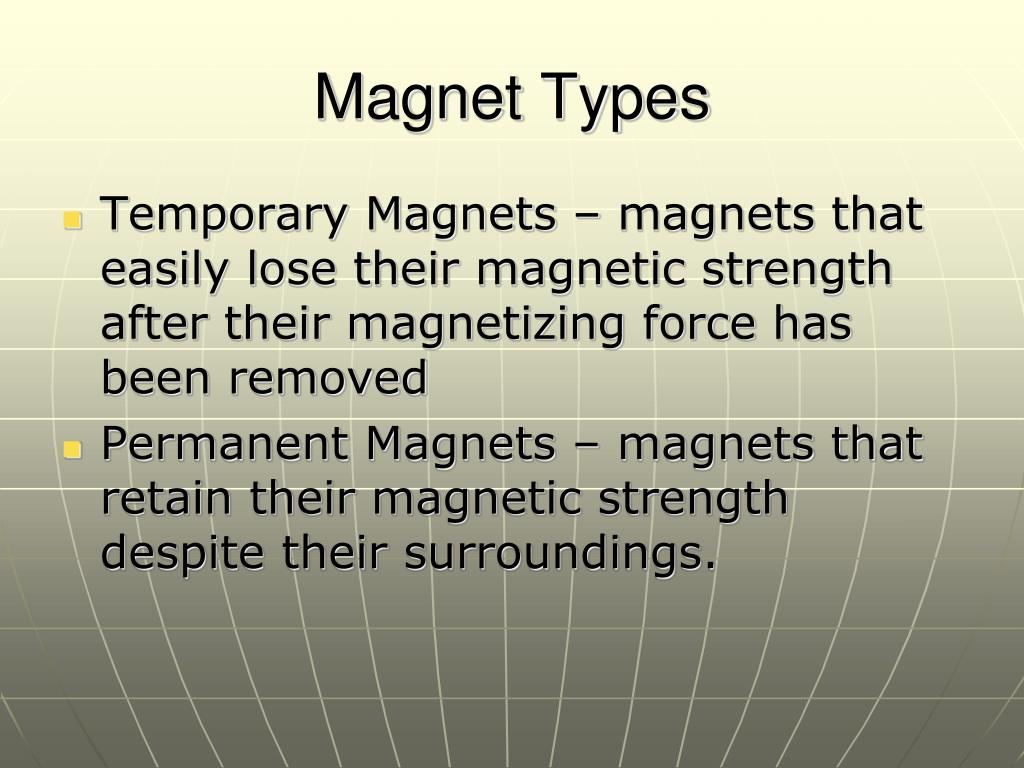 Magnet Types

- Temporary Magnets – magnets that easily lose their magnetic strength after their magnetizing force has been removed
- Permanent Magnets – magnets that retain their magnetic strength despite their surroundings.